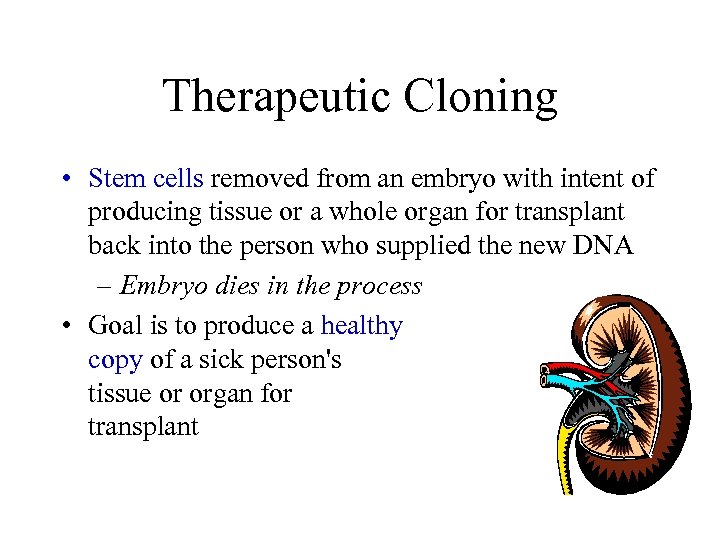 Therapeutic Cloning

• Stem cells removed from an embryo with intent of producing tissue or a whole organ for transplant back into the person who supplied the new DNA

– Embryo dies in the process

• Goal is to produce a healthy copy of a sick person's tissue or organ for transplant